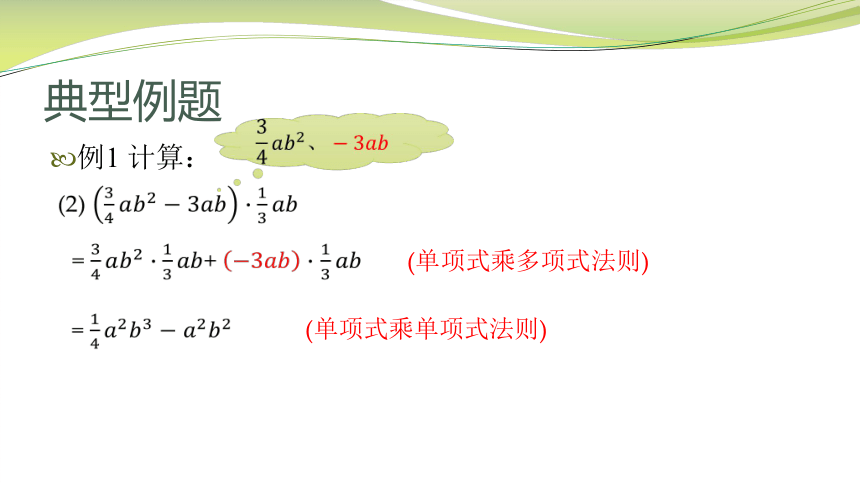 典型例题

例1 计算：

$\frac{3}{4}ab^2$、$-3ab$

(2) $\left(\frac{3}{4}ab^2-3ab\right)\cdot\frac{1}{3}ab$

$=\frac{3}{4}ab^2\cdot\frac{1}{3}ab+(-3ab)\cdot\frac{1}{3}ab$ (单项式乘多项式法则)

$=\frac{1}{4}a^2b^3-a^2b^2$ (单项式乘单项式法则)